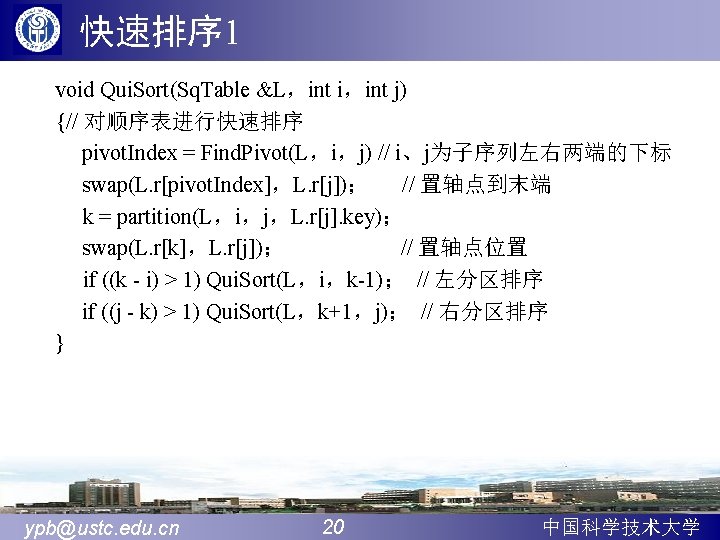 快速排序1

void QuiSort(SqTable &L，int i，int j)
{// 对顺序表进行快速排序
pivotIndex = FindPivot(L，i，j) // i、j为子序列左右两端的下标
swap(L.r[pivotIndex]，L.r[j])；  // 置轴点到末端
k = partition(L，i，j，L.r[j].key)；
swap(L.r[k]，L.r[j])；  // 置轴点位置
if ((k - i) > 1) QuiSort(L，i，k-1)；  // 左分区排序
if ((j - k) > 1) QuiSort(L，k+1，j)；  // 右分区排序
}

ypb@ustc.edu.cn

20

中国科学技术大学